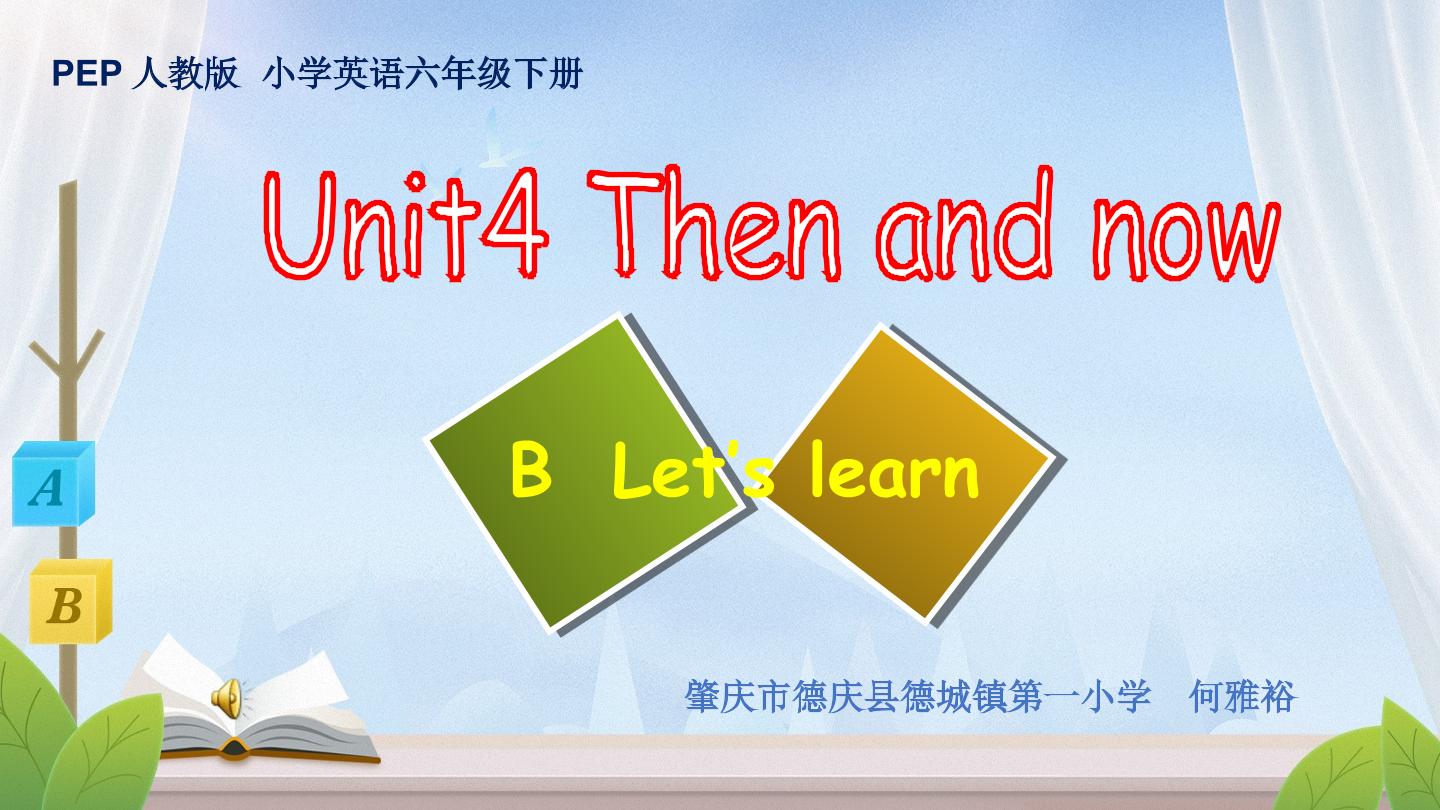 PEP 人教版 小学英语六年级下册

Unit4 Then and now

B Let's learn

A

B

肇庆市德庆县德城镇第一小学 何雅裕